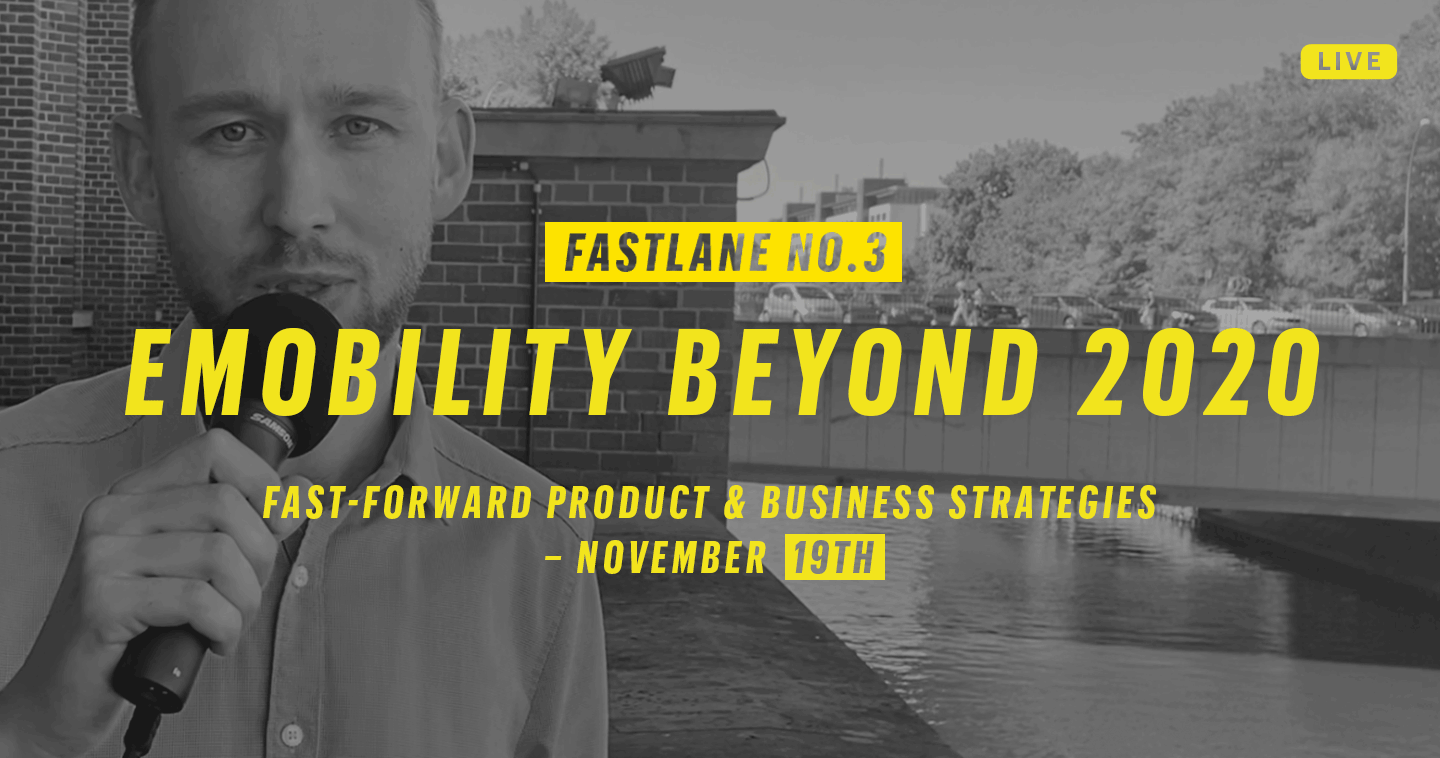 LIVE

FASTLANE NO.3

EMOBILITY BEYOND 2020

FAST-FORWARD PRODUCT & BUSINESS STRATEGIES – NOVEMBER 19TH

SAMSON